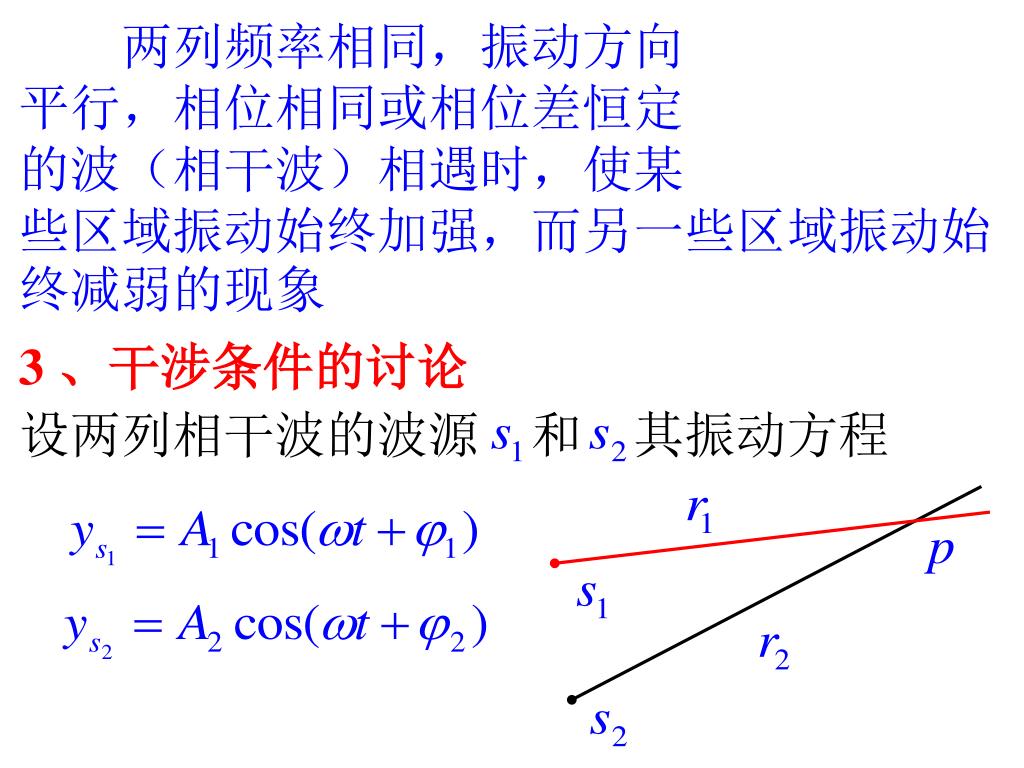 两列频率相同，振动方向平行，相位相同或相位差恒定的波（相干波）相遇时，使某些区域振动始终加强，而另一些区域振动始终减弱的现象

3、干涉条件的讨论

设两列相干波的波源 $s_1$ 和 $s_2$ 其振动方程

$y_{s_1} = A_1 \cos(\omega t + \varphi_1)$

$y_{s_2} = A_2 \cos(\omega t + \varphi_2)$

$r_1$

$p$

$s_1$

$r_2$

$s_2$